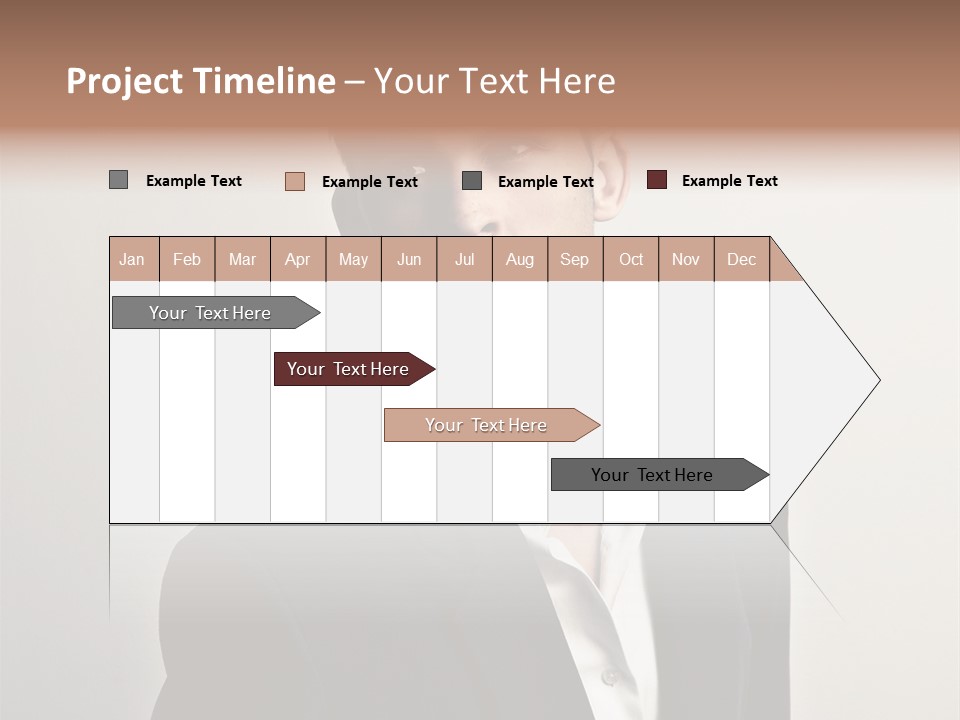 Project Timeline – Your Text Here

Example Text Example Text Example Text Example Text

| Jan | Feb | Mar | Apr | May | Jun | Jul | Aug | Sep | Oct | Nov | Dec |
|---|---|---|---|---|---|---|---|---|---|---|---|

Your Text Here

Your Text Here

Your Text Here

Your Text Here